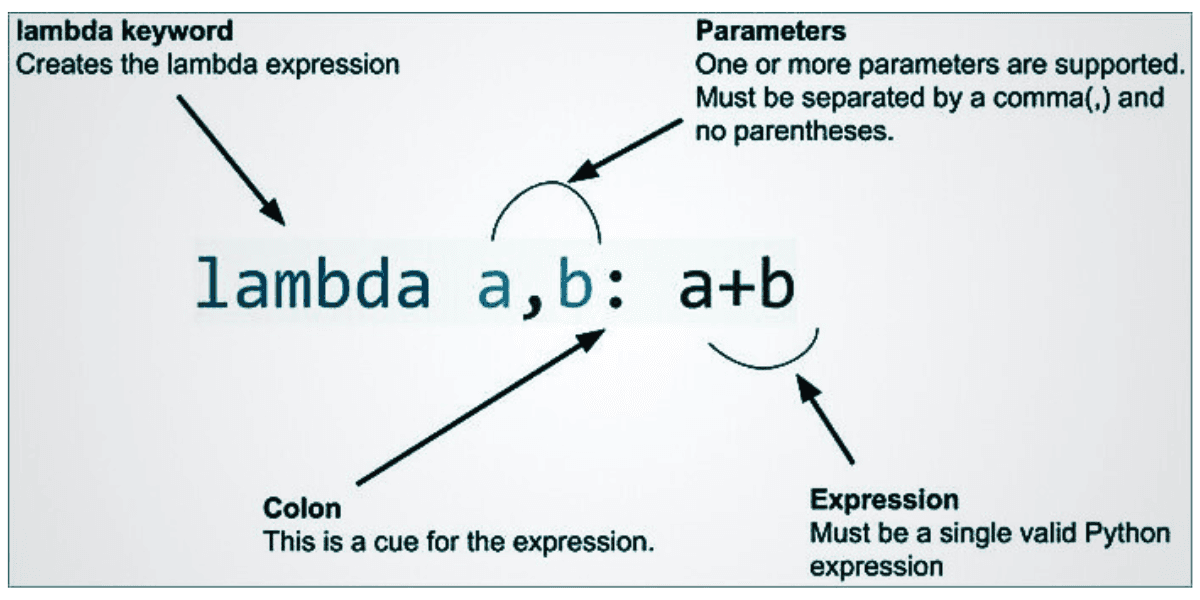 lambda keyword
Creates the lambda expression

Parameters
One or more parameters are supported. Must be separated by a comma(,) and no parentheses.

lambda a,b: a+b

Colon
This is a cue for the expression.

Expression
Must be a single valid Python expression